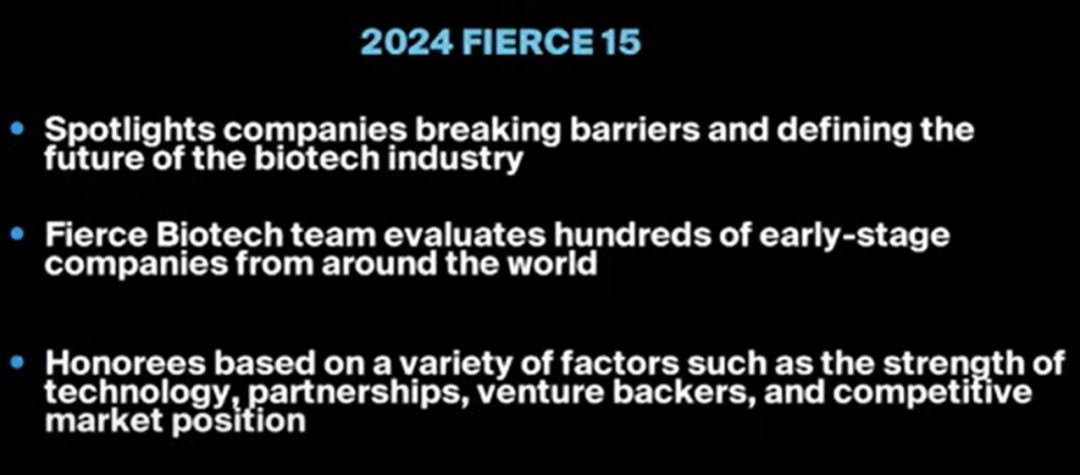 2024 FIERCE 15

• Spotlights companies breaking barriers and defining the future of the biotech industry

• Fierce Biotech team evaluates hundreds of early-stage companies from around the world

• Honorees based on a variety of factors such as the strength of technology, partnerships, venture backers, and competitive market position